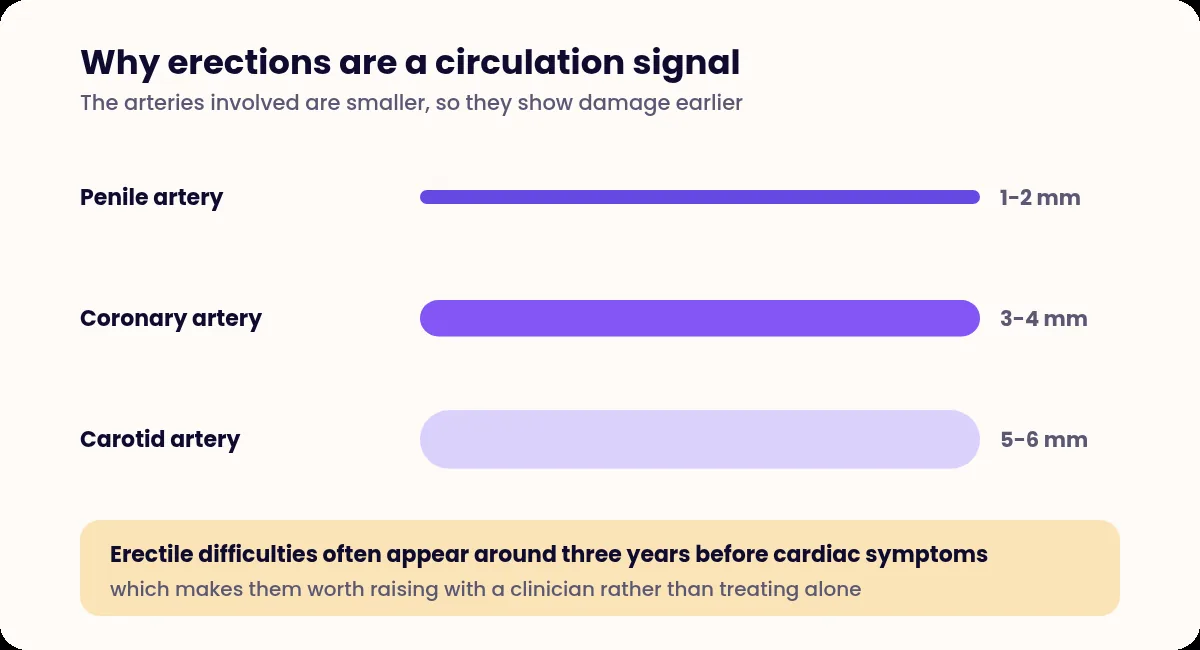 Why erections are a circulation signal
The arteries involved are smaller, so they show damage earlier

Penile artery 1-2 mm

Coronary artery 3-4 mm

Carotid artery 5-6 mm

Erectile difficulties often appear around three years before cardiac symptoms
which makes them worth raising with a clinician rather than treating alone